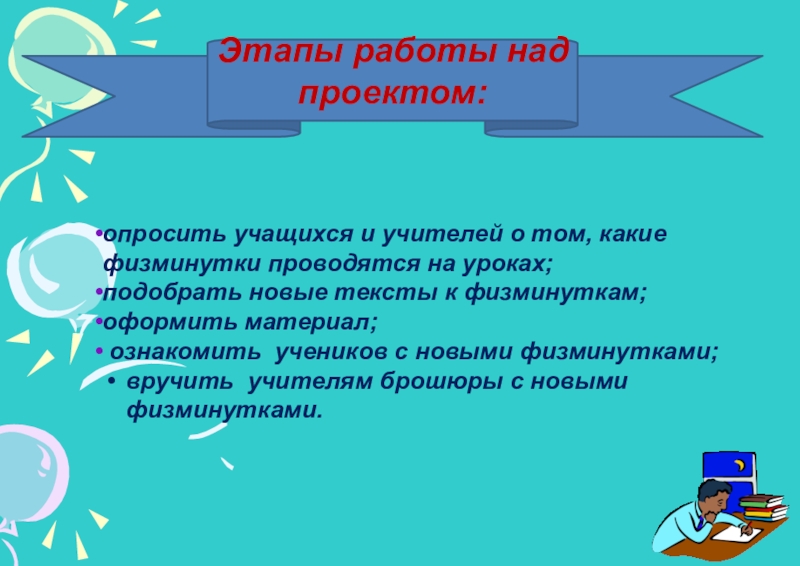 Этапы работы над проектом:

•опросить учащихся и учителей о том, какие физминутки проводятся на уроках;
•подобрать новые тексты к физминуткам;
•оформить материал;
• ознакомить учеников с новыми физминутками;
• вручить учителям брошюры с новыми физминутками.